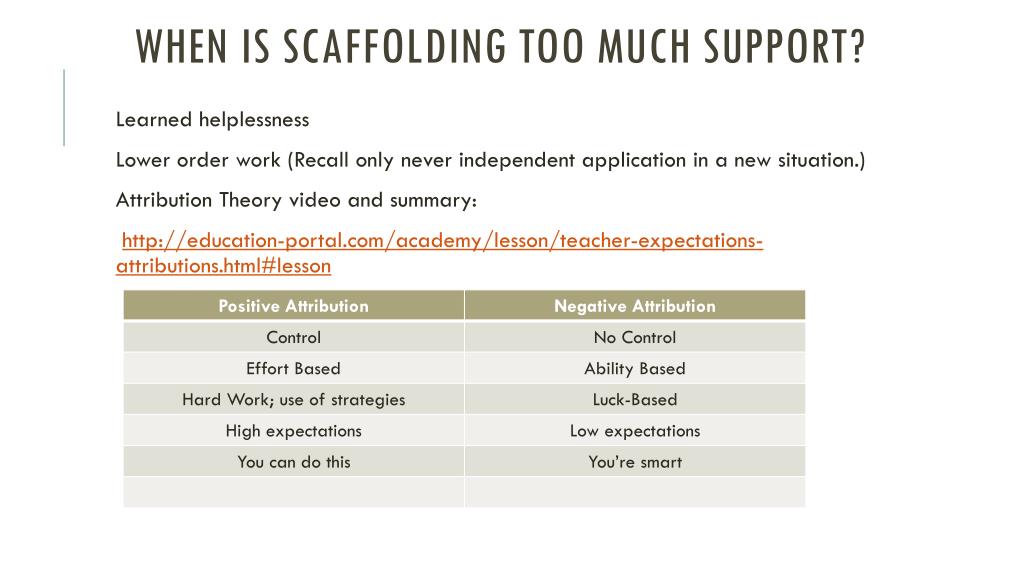 WHEN IS SCAFFOLDING TOO MUCH SUPPORT?

Learned helplessness

Lower order work (Recall only never independent application in a new situation.)

Attribution Theory video and summary:

http://education-portal.com/academy/lesson/teacher-expectations-attributions.html#lesson

| Positive Attribution | Negative Attribution |
|---|---|
| Control | No Control |
| Effort Based | Ability Based |
| Hard Work; use of strategies | Luck-Based |
| High expectations | Low expectations |
| You can do this | You're smart |
| | |